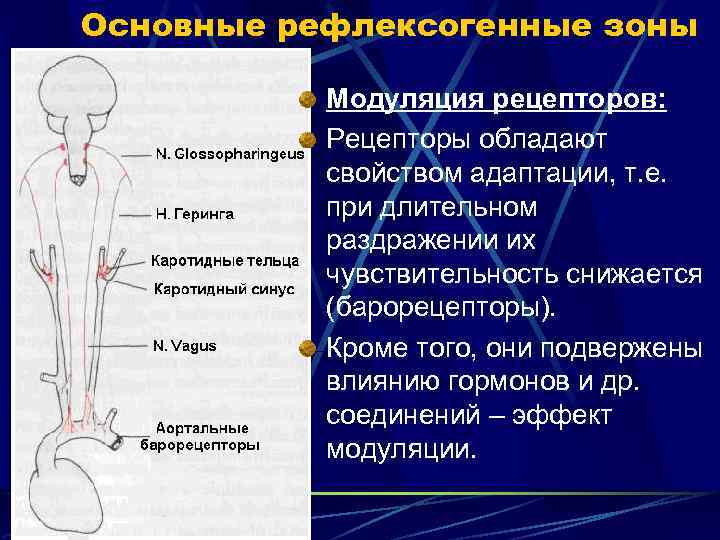 Основные рефлексогенные зоны

N. Glossopharingeus
Н. Геринга
Каротидные тельца
Каротидный синус
N. Vagus
Аортальные барорецепторы

Модуляция рецепторов:

Рецепторы обладают свойством адаптации, т.е. при длительном раздражении их чувствительность снижается (барорецепторы).

Кроме того, они подвержены влиянию гормонов и др. соединений – эффект модуляции.